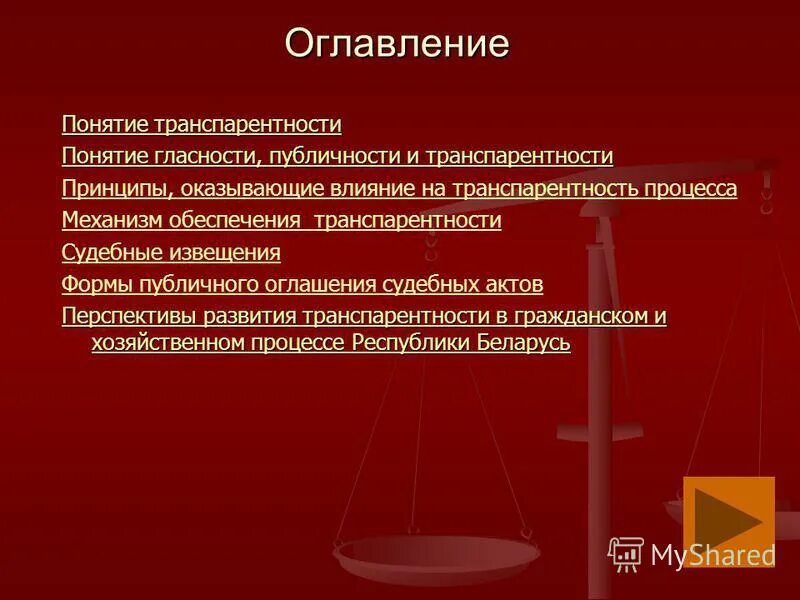 Оглавление

Понятие транспарентности

Понятие гласности, публичности и транспарентности

Принципы, оказывающие влияние на транспарентность процесса

Механизм обеспечения транспарентности

Судебные извещения

Формы публичного оглашения судебных актов

Перспективы развития транспарентности в гражданском и хозяйственном процессе Республики Беларусь

MyShared